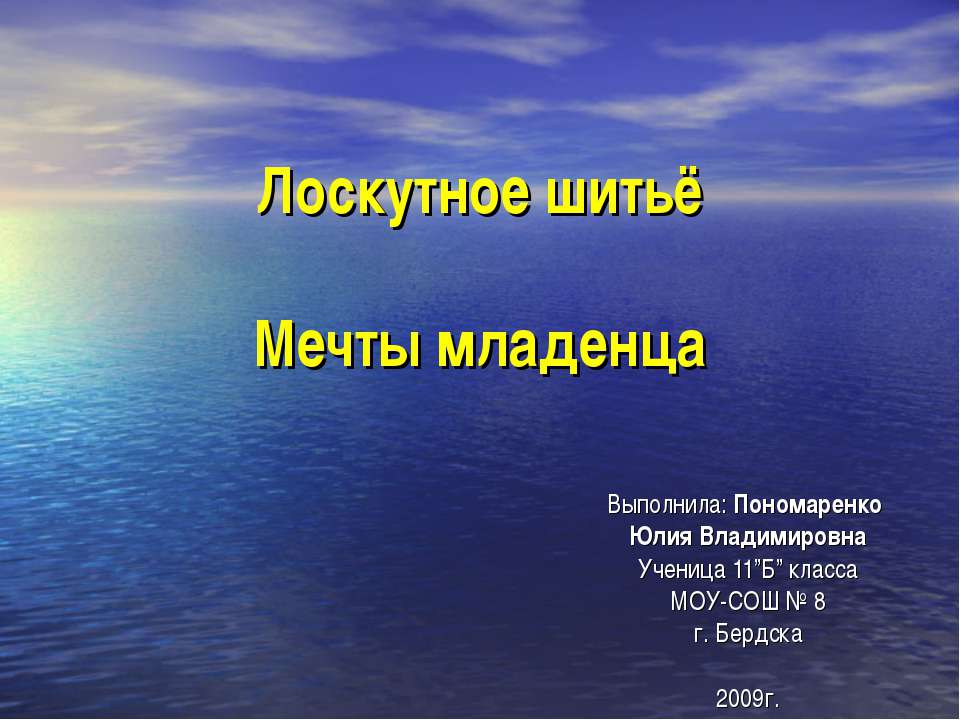 Лоскутное шитьё

Мечты младенца

Выполнила: Пономаренко Юлия Владимировна
Ученица 11”Б” класса
МОУ-СОШ № 8
г. Бердска

2009г.